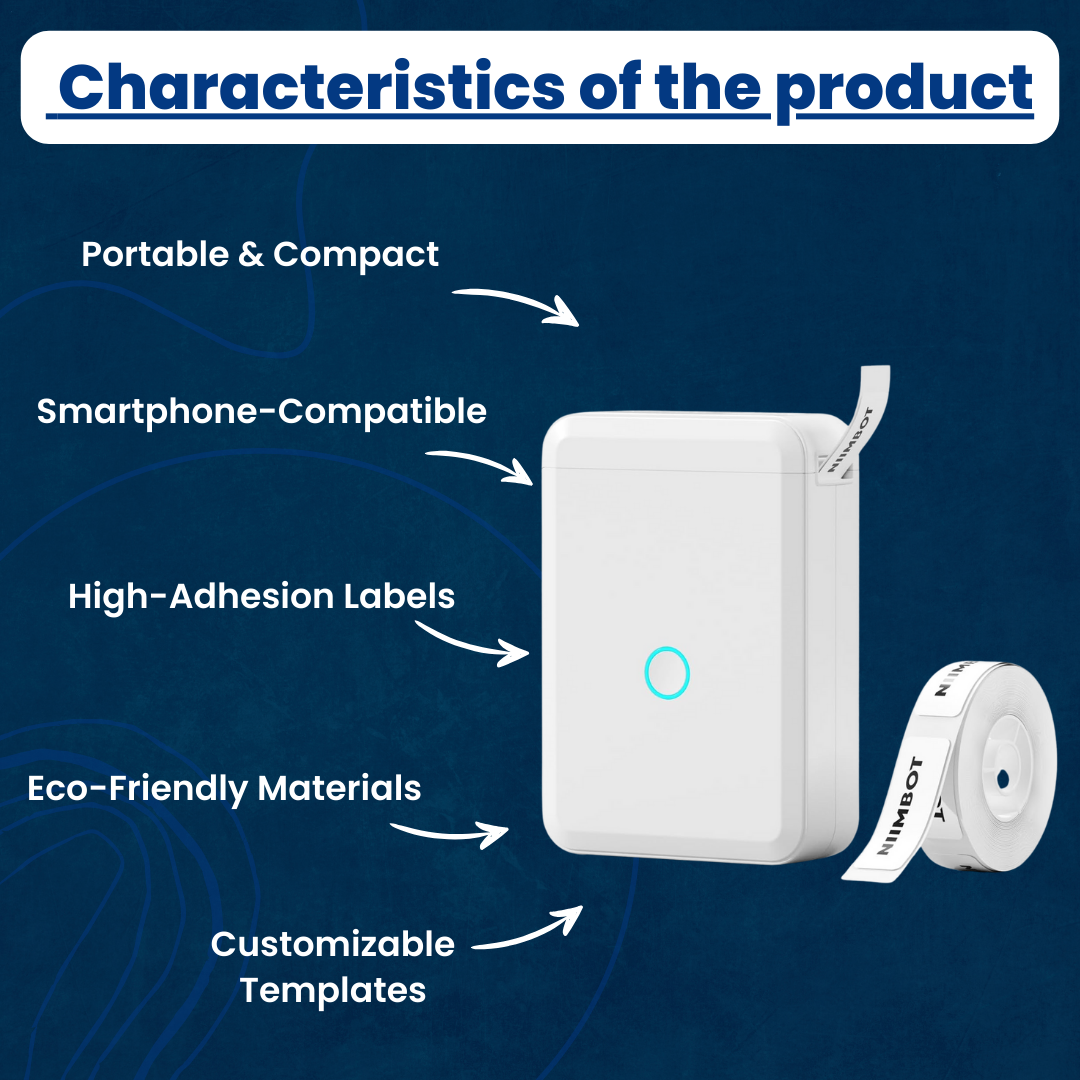 Characteristics of the product

Portable & Compact

Smartphone-Compatible

High-Adhesion Labels

Eco-Friendly Materials

Customizable Templates

NIIMBOT

NIIMBOT

NIIMBOT